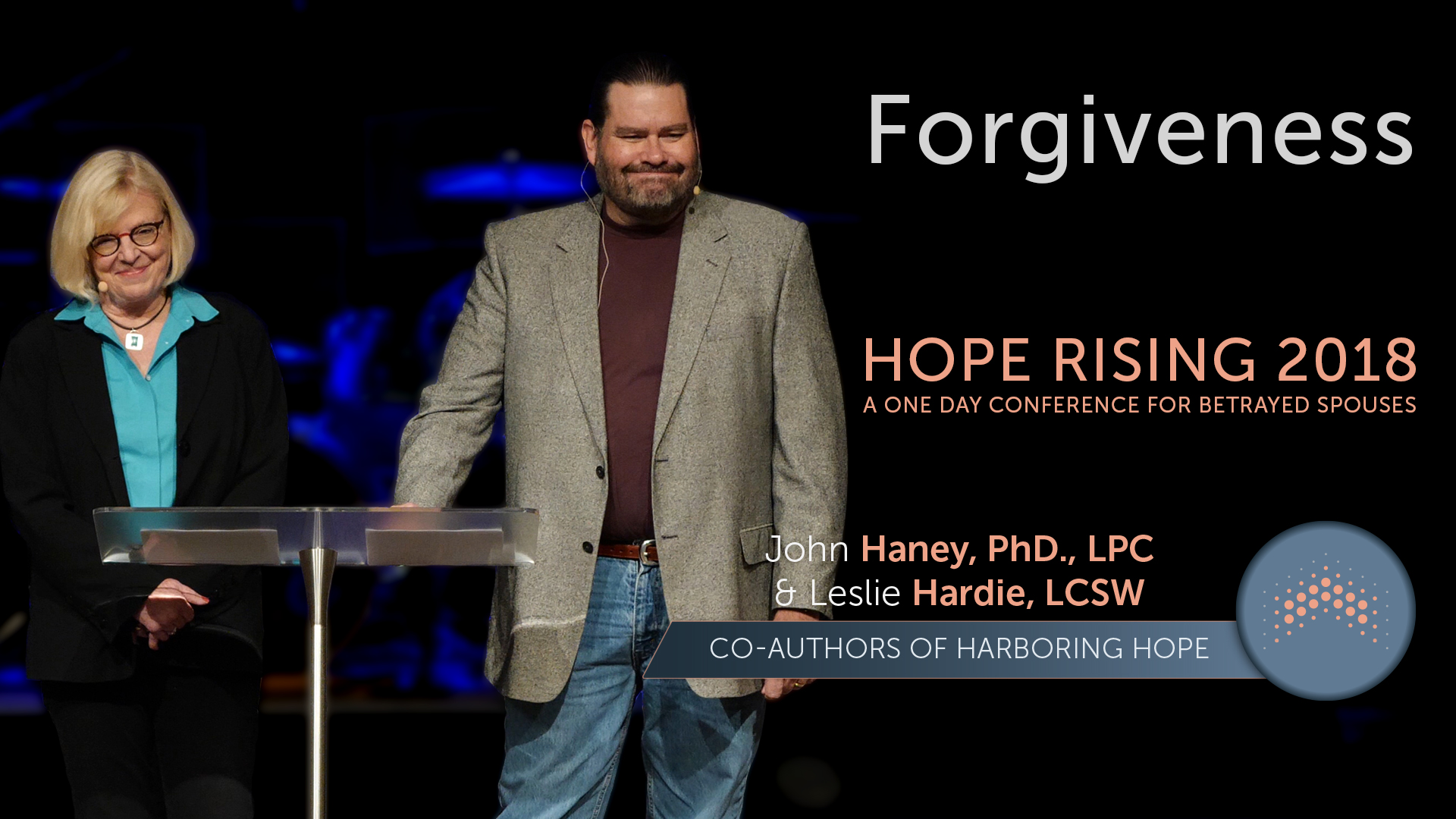 Forgiveness

HOPE RISING 2018
A ONE DAY CONFERENCE FOR BETRAYED SPOUSES

John Haney, PhD., LPC
& Leslie Hardie, LCSW

CO-AUTHORS OF HARBORING HOPE